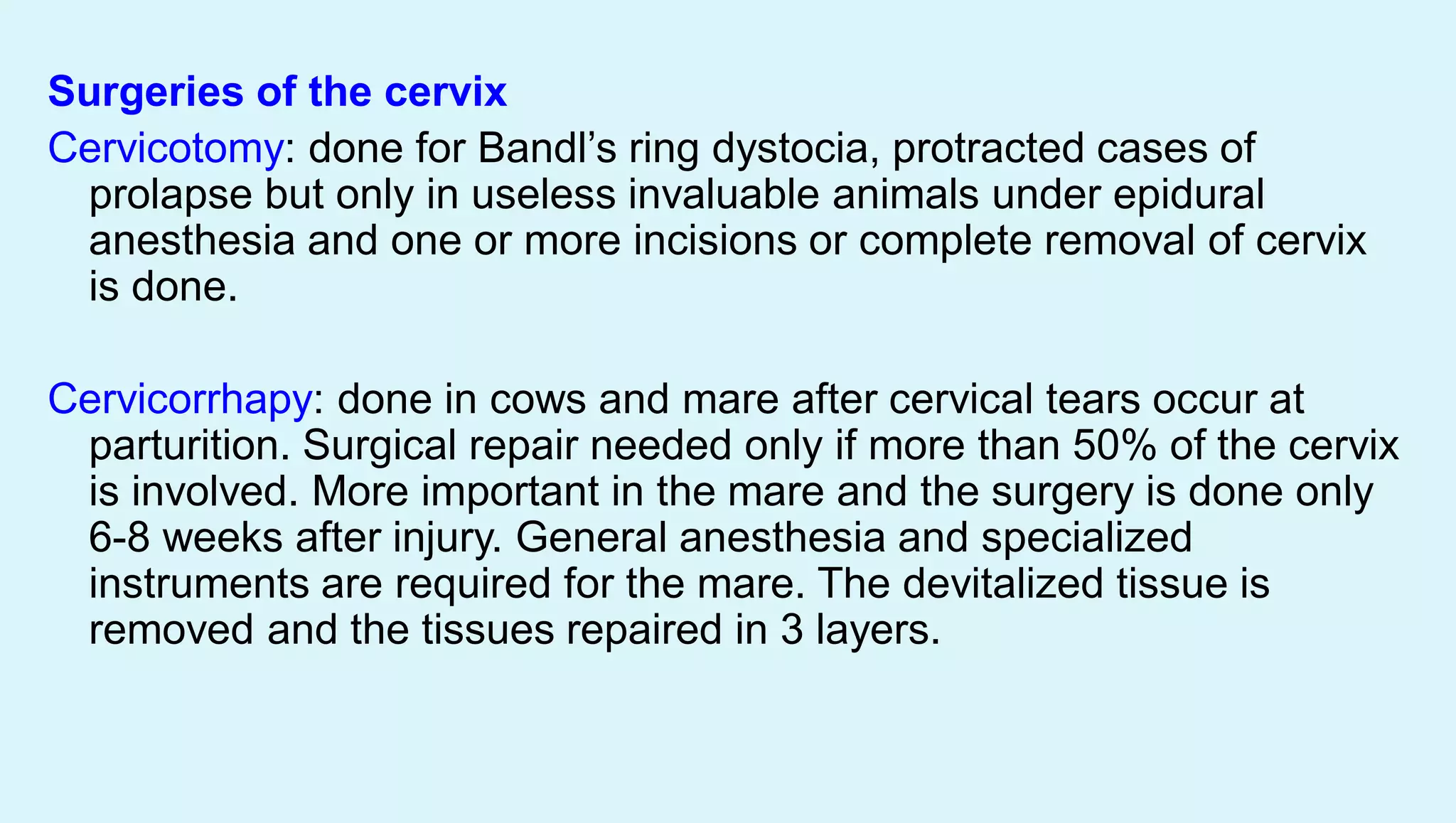 Surgeries of the cervix

Cervicotomy: done for Bandl’s ring dystocia, protracted cases of prolapse but only in useless invaluable animals under epidural anesthesia and one or more incisions or complete removal of cervix is done.

Cervicorrhapy: done in cows and mare after cervical tears occur at parturition. Surgical repair needed only if more than 50% of the cervix is involved. More important in the mare and the surgery is done only 6-8 weeks after injury. General anesthesia and specialized instruments are required for the mare. The devitalized tissue is removed and the tissues repaired in 3 layers.